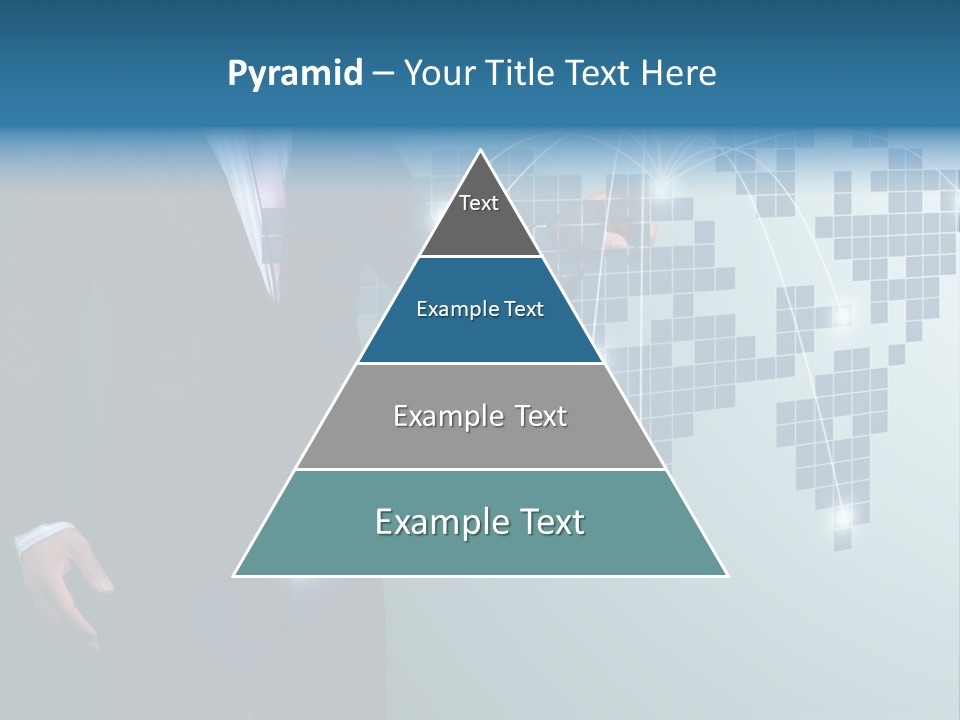 Pyramid – Your Title Text Here

Text

Example Text

Example Text

Example Text